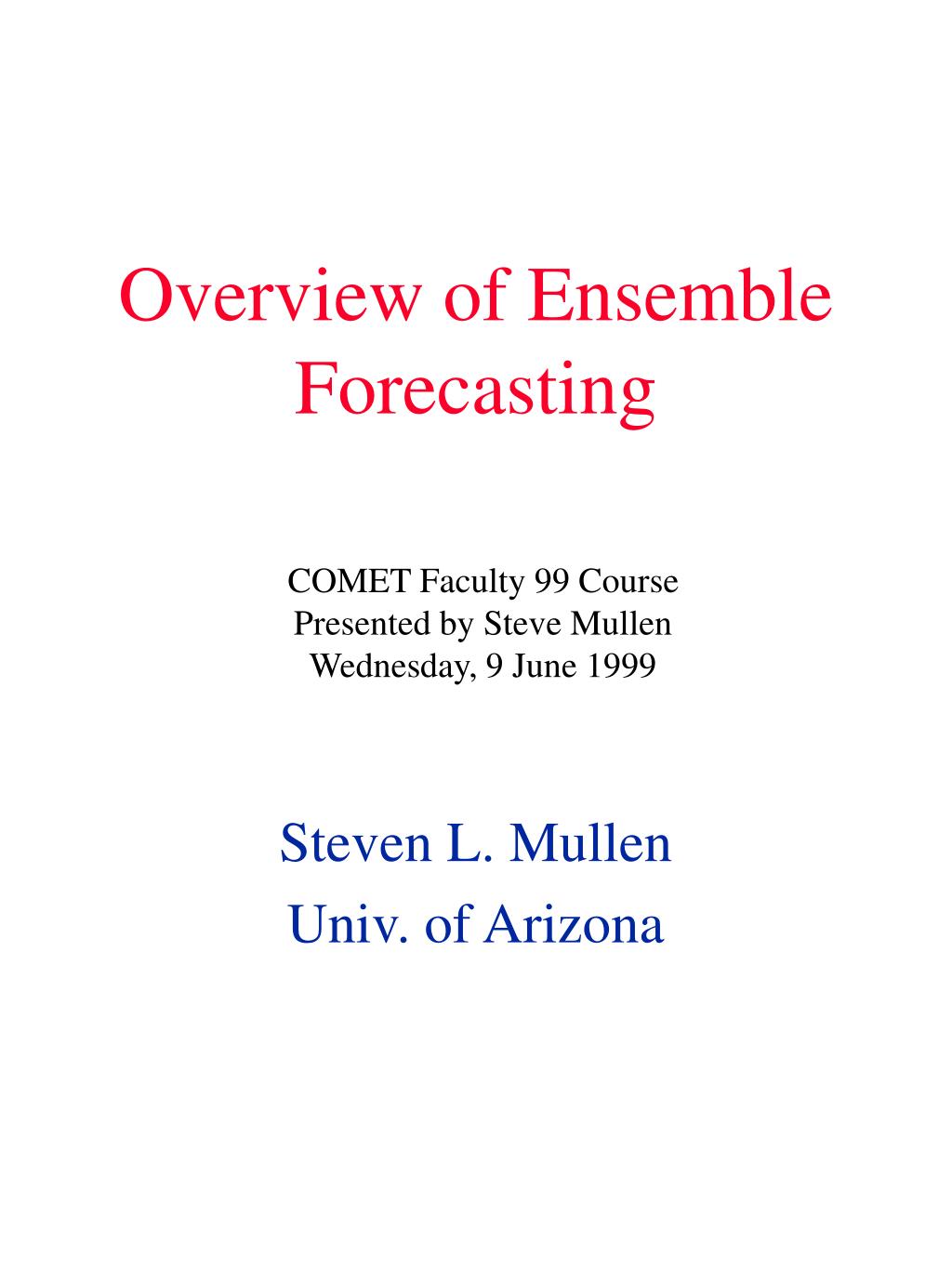 Overview of Ensemble Forecasting

COMET Faculty 99 Course
Presented by Steve Mullen
Wednesday, 9 June 1999

Steven L. Mullen
Univ. of Arizona